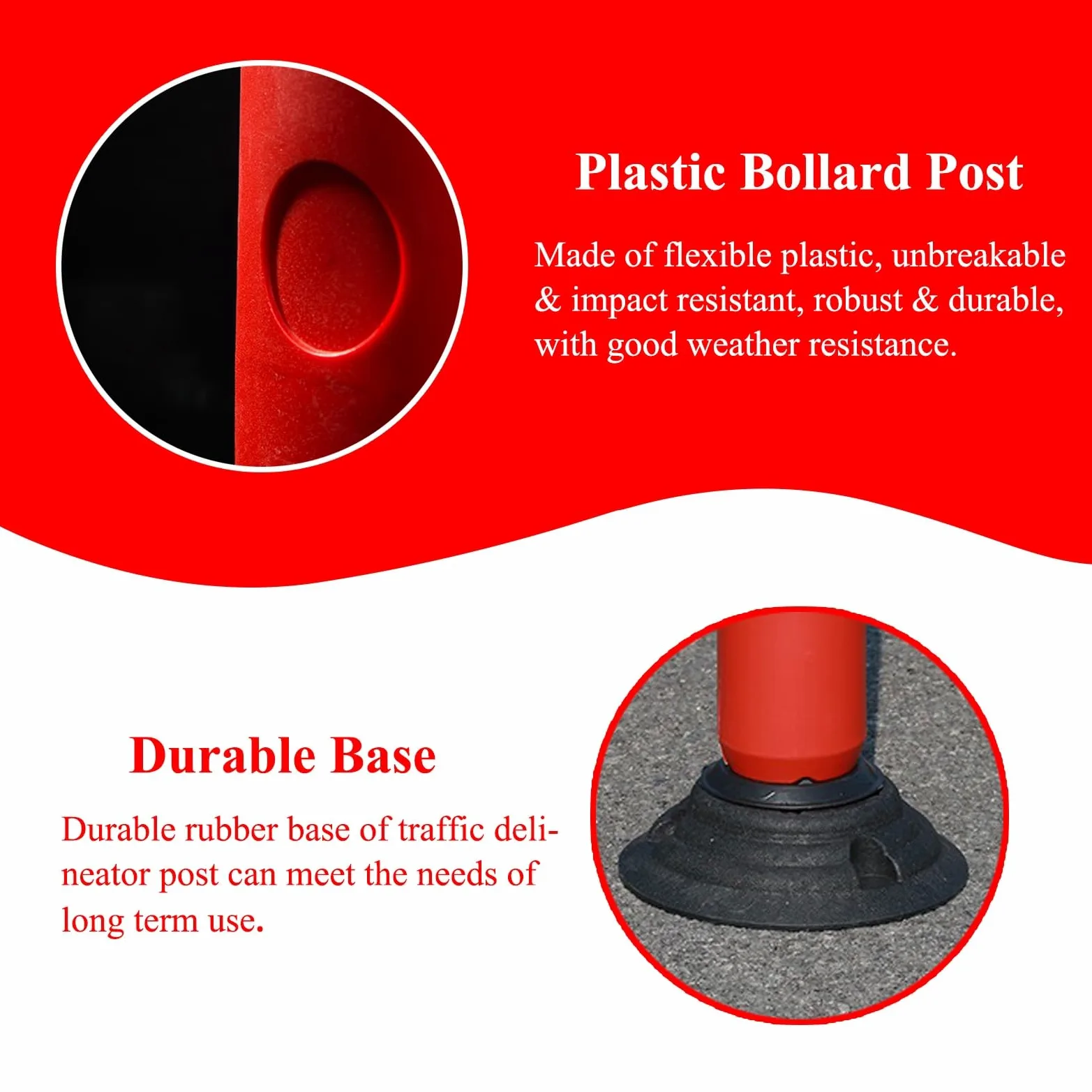 Plastic Bollard Post

Made of flexible plastic, unbreakable & impact resistant, robust & durable, with good weather resistance.

Durable Base

Durable rubber base of traffic delineator post can meet the needs of long term use.